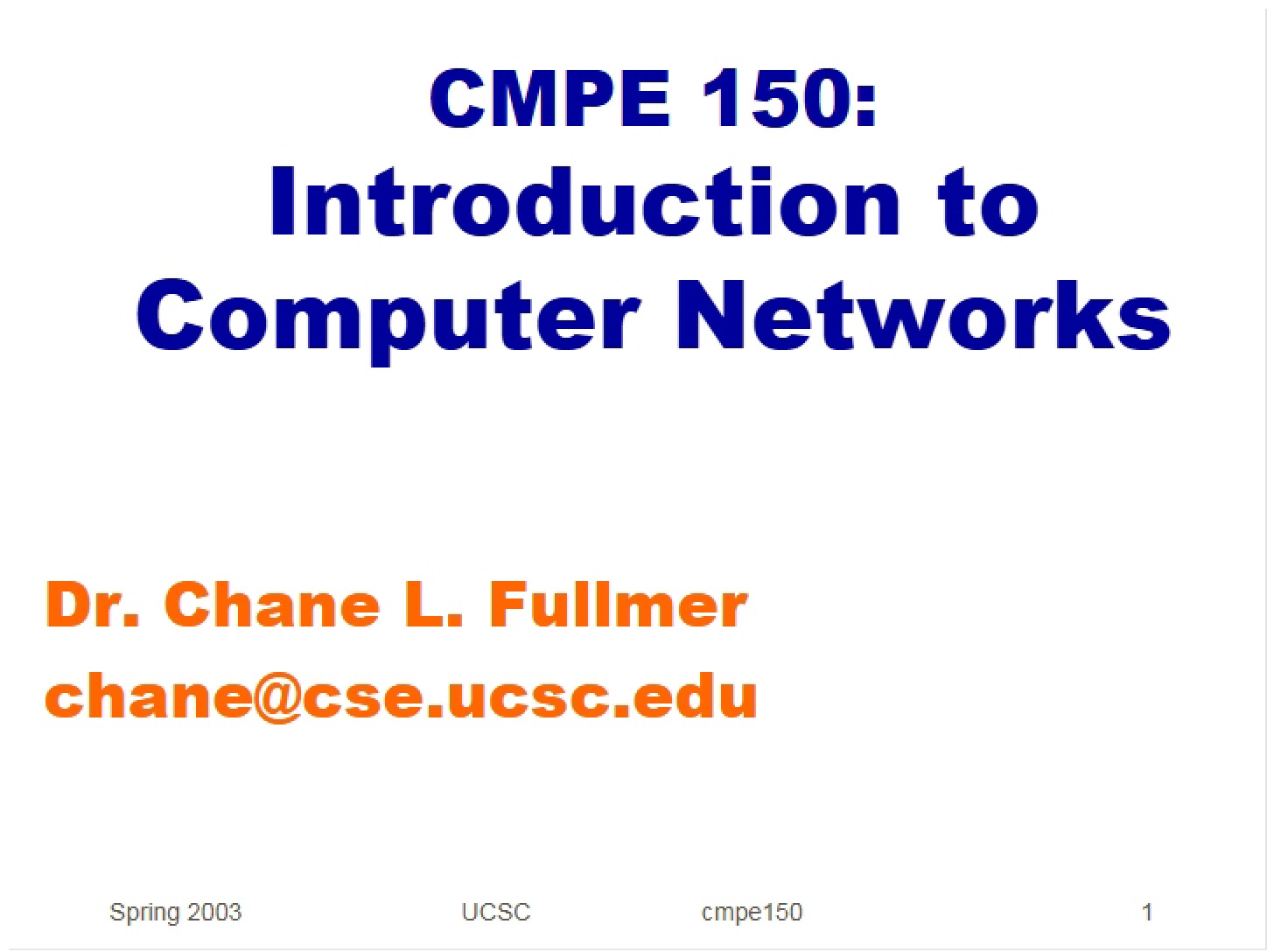 CMPE 150:
Introduction to Computer Networks

Dr. Chane L. Fullmer
chane@cse.ucsc.edu

Spring 2003 UCSC cmpe150 1